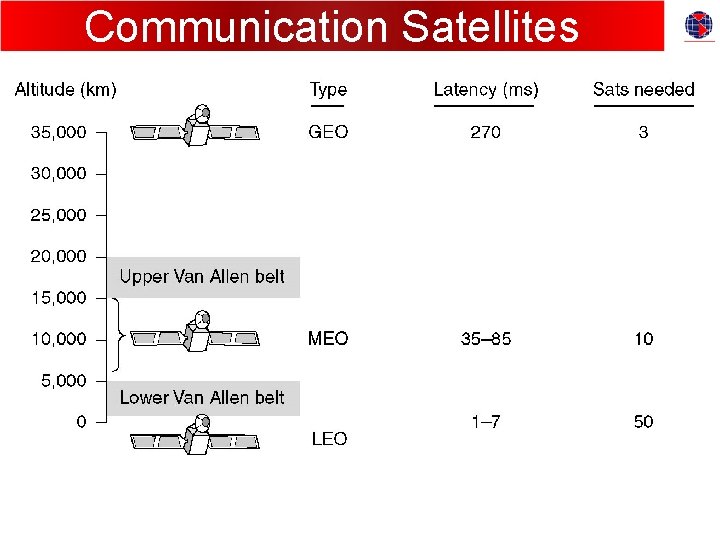 Communication Satellites

Altitude (km)

35,000
30,000
25,000
20,000
Upper Van Allen belt
15,000
10,000
5,000
Lower Van Allen belt
0

| Type | Latency (ms) | Sats needed |
|---|---|---|
| GEO | 270 | 3 |
| MEO | 35–85 | 10 |
| LEO | 1–7 | 50 |